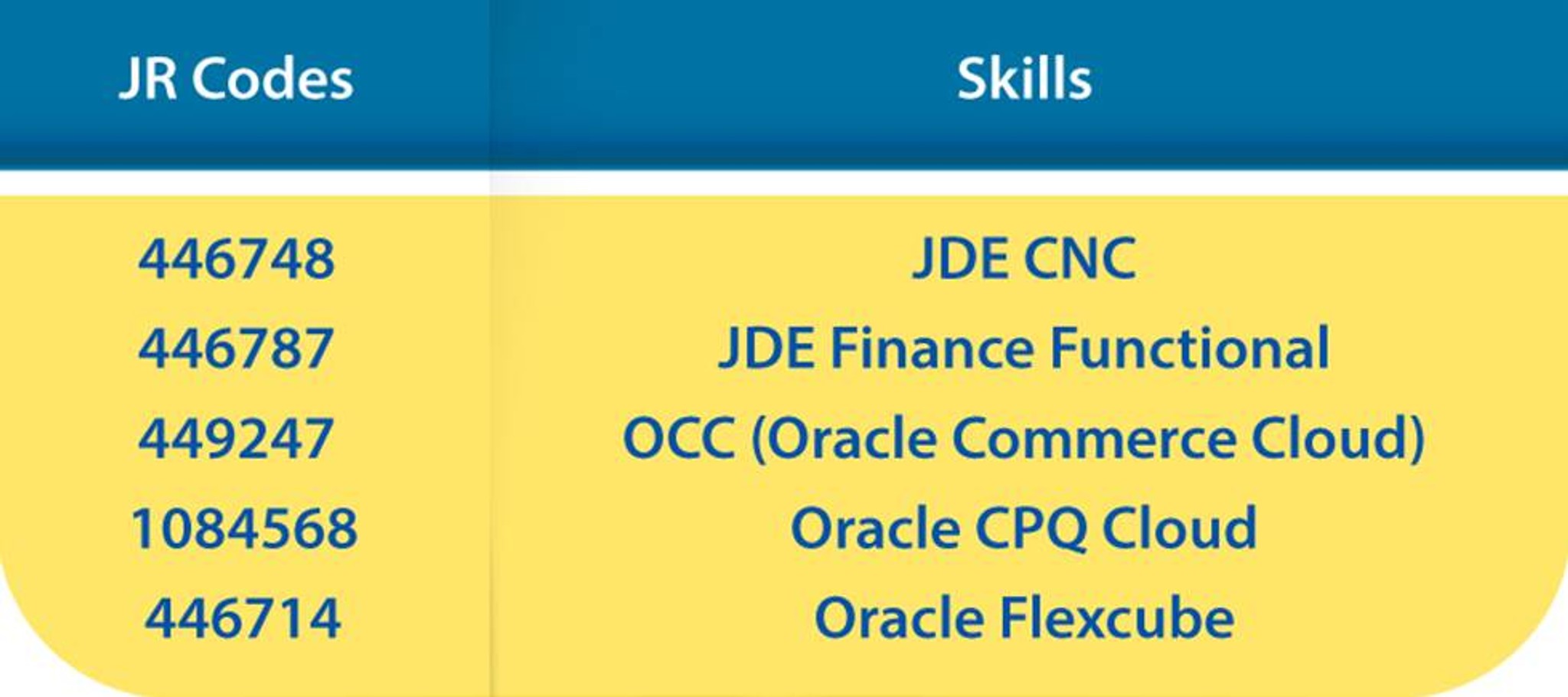 | JR Codes | Skills |
|---|---|
| 446748 | JDE CNC |
| 446787 | JDE Finance Functional |
| 449247 | OCC (Oracle Commerce Cloud) |
| 1084568 | Oracle CPQ Cloud |
| 446714 | Oracle Flexcube |